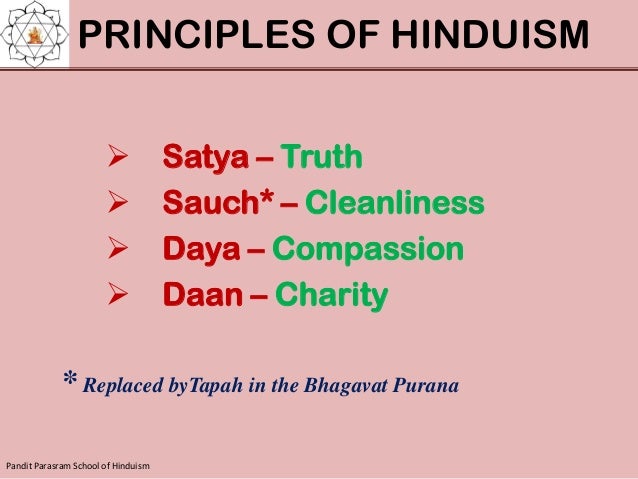 PRINCIPLES OF HINDUISM

➢ Satya – Truth
➢ Sauch* – Cleanliness
➢ Daya – Compassion
➢ Daan – Charity

* Replaced byTapah in the Bhagavat Purana

Pandit Parasram School of Hinduism